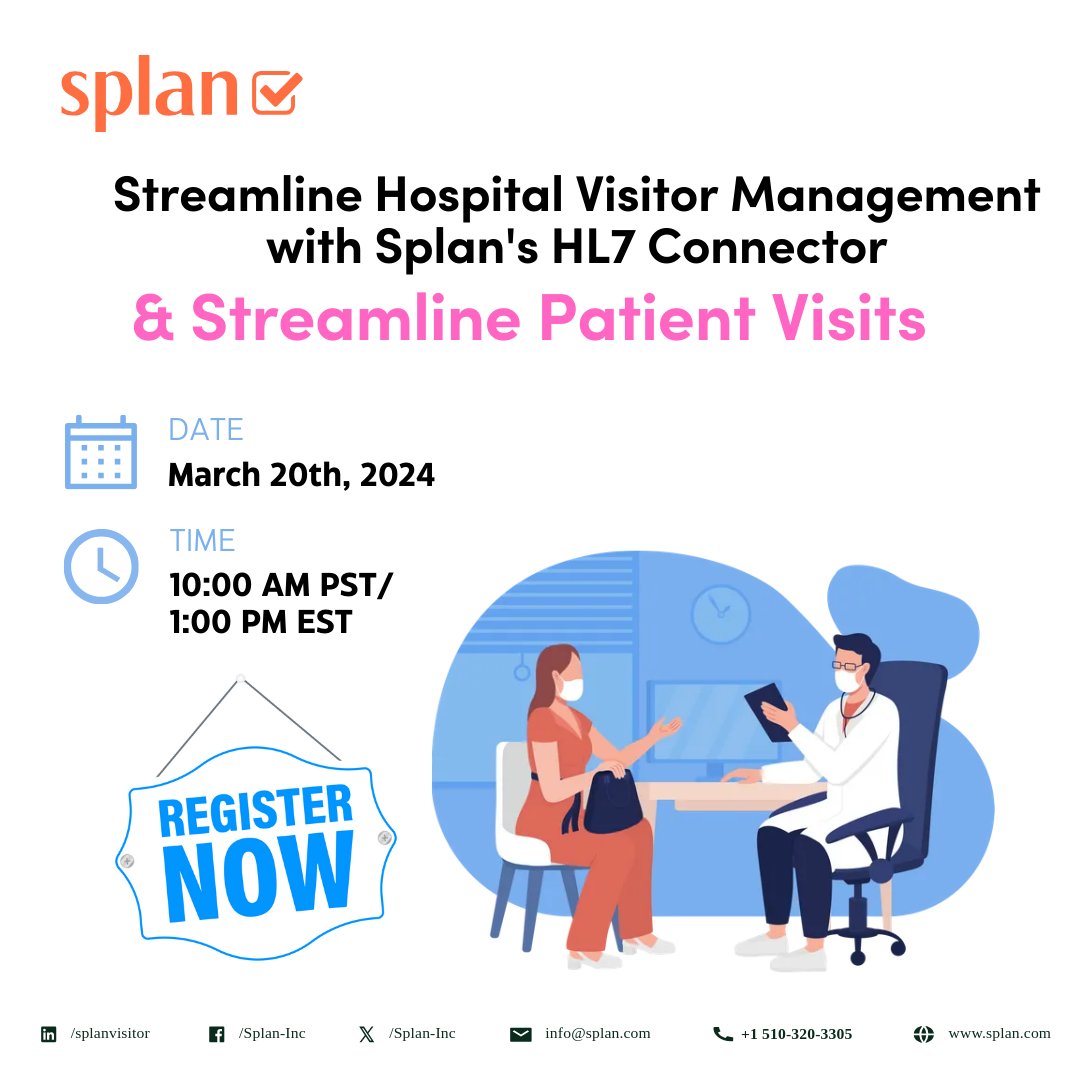 splan

Streamline Hospital Visitor Management with Splan's HL7 Connector

& Streamline Patient Visits

DATE
March 20th, 2024

TIME
10:00 AM PST/
1:00 PM EST

REGISTER NOW

/splanvisitor /Splan-Inc /Splan-Inc info@splan.com +1 510-320-3305 www.splan.com